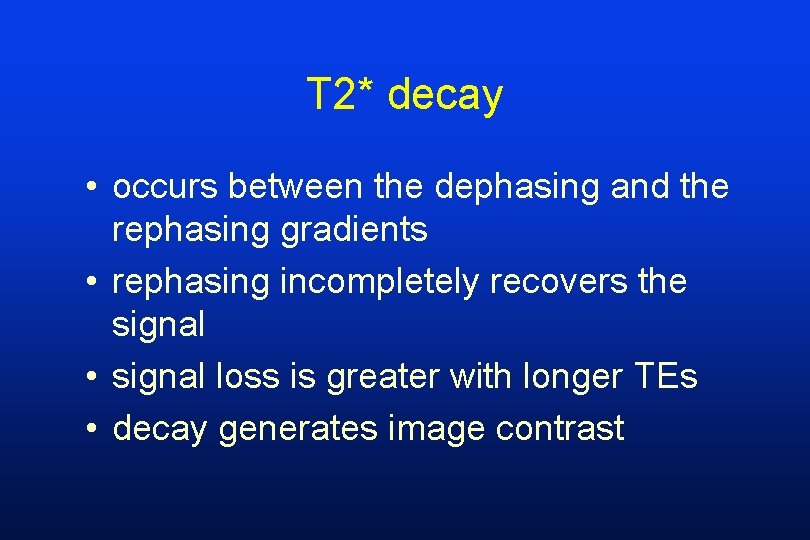 T2* decay

• occurs between the dephasing and the rephasing gradients
• rephasing incompletely recovers the signal
• signal loss is greater with longer TEs
• decay generates image contrast